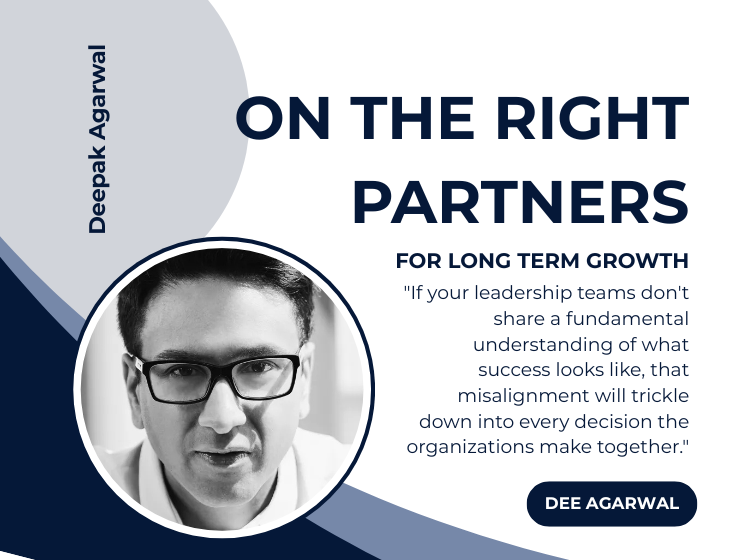 Deepak Agarwal

ON THE RIGHT PARTNERS

FOR LONG TERM GROWTH

"If your leadership teams don't share a fundamental understanding of what success looks like, that misalignment will trickle down into every decision the organizations make together."

DEE AGARWAL